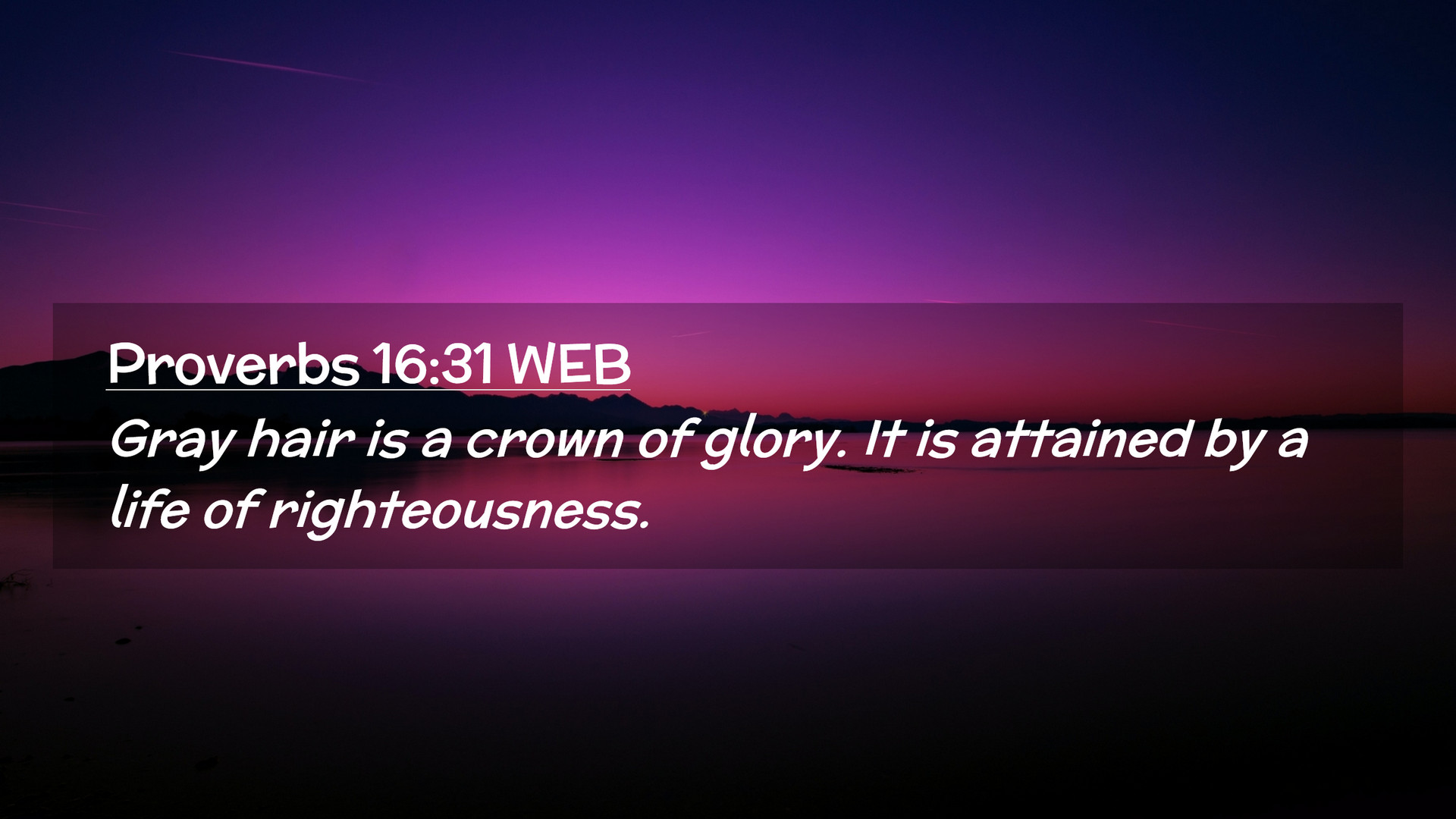 Proverbs 16:31 WEB

Gray hair is a crown of glory. It is attained by a life of righteousness.